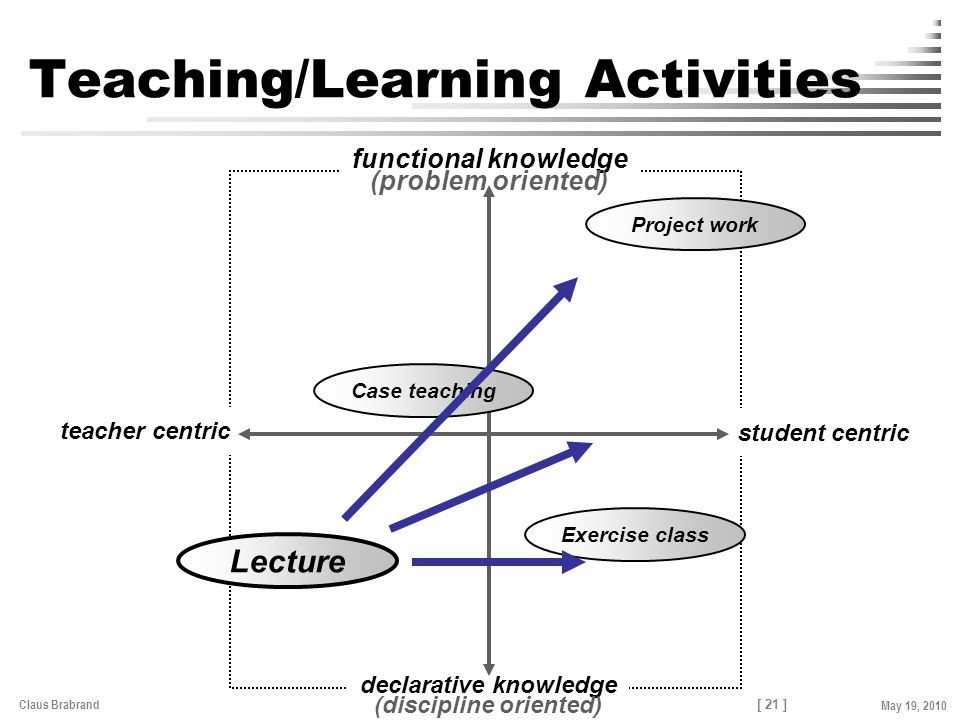 Teaching/Learning Activities

functional knowledge
(problem oriented)

Project work

Case teaching

teacher centric

student centric

Exercise class

Lecture

declarative knowledge
(discipline oriented)

Claus Brabrand

[ 21 ]

May 19, 2010